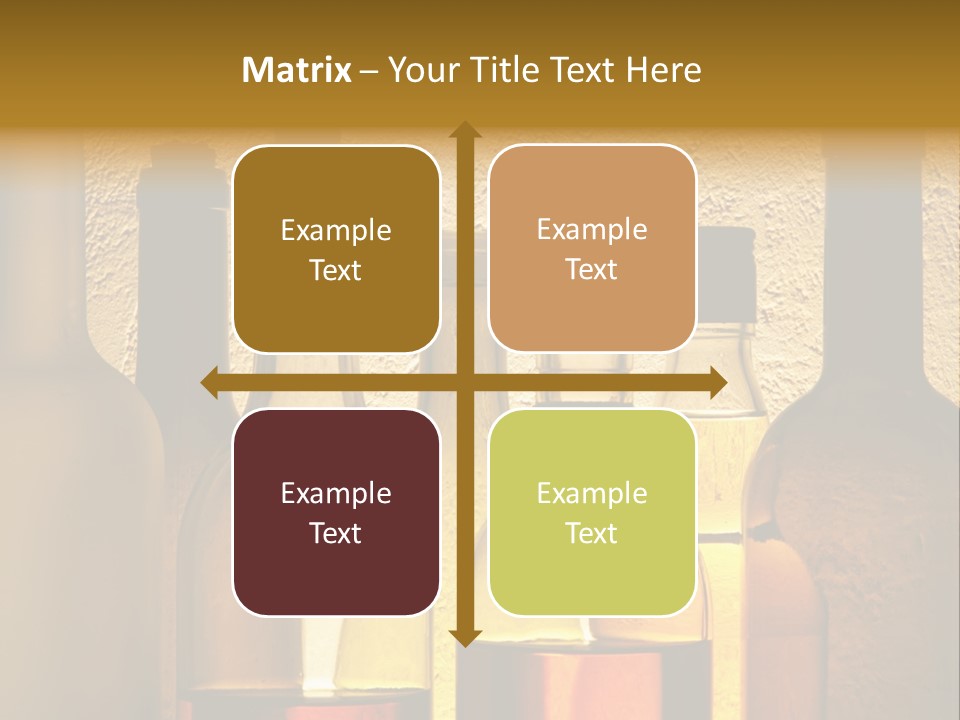 Matrix – Your Title Text Here

Example Text

Example Text

Example Text

Example Text